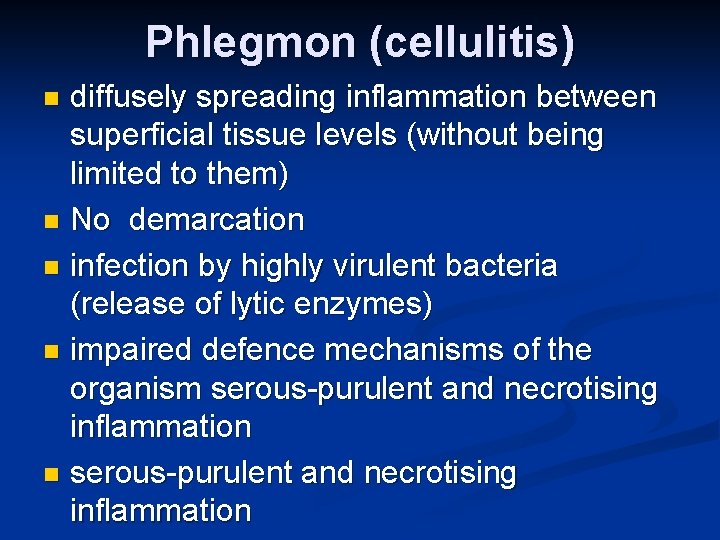 Phlegmon (cellulitis)

- diffusely spreading inflammation between superficial tissue levels (without being limited to them)
- No demarcation
- infection by highly virulent bacteria (release of lytic enzymes)
- impaired defence mechanisms of the organism serous-purulent and necrotising inflammation
- serous-purulent and necrotising inflammation